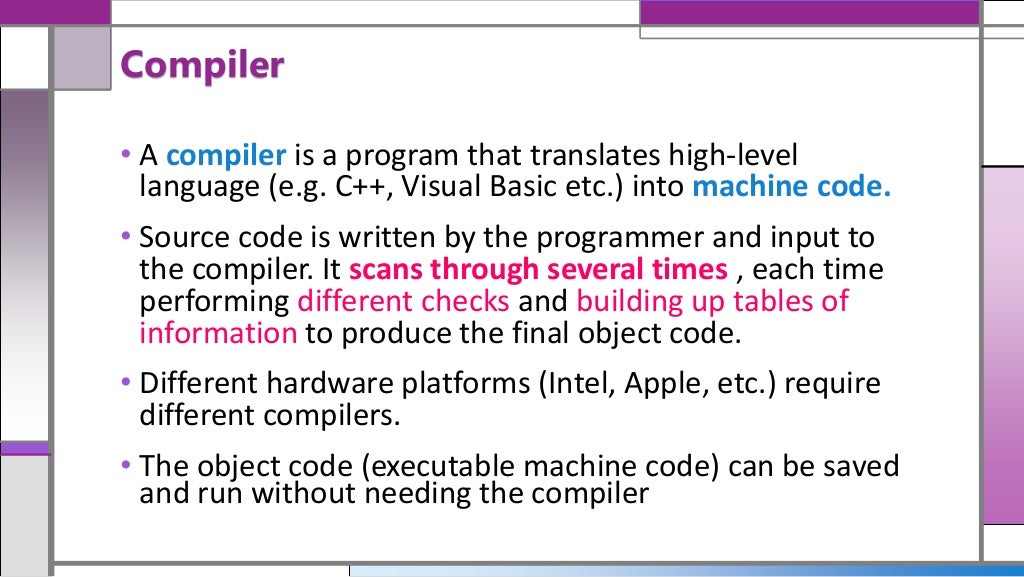 Compiler

• A compiler is a program that translates high-level language (e.g. C++, Visual Basic etc.) into machine code.

• Source code is written by the programmer and input to the compiler. It scans through several times , each time performing different checks and building up tables of information to produce the final object code.

• Different hardware platforms (Intel, Apple, etc.) require different compilers.

• The object code (executable machine code) can be saved and run without needing the compiler